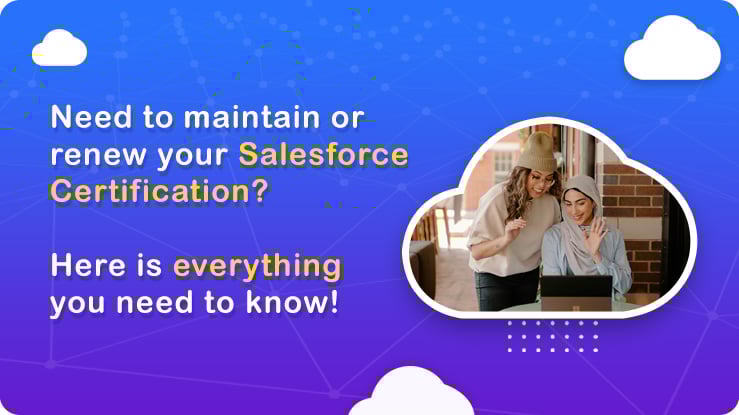 Need to maintain or renew your Salesforce Certification?

Here is everything you need to know!